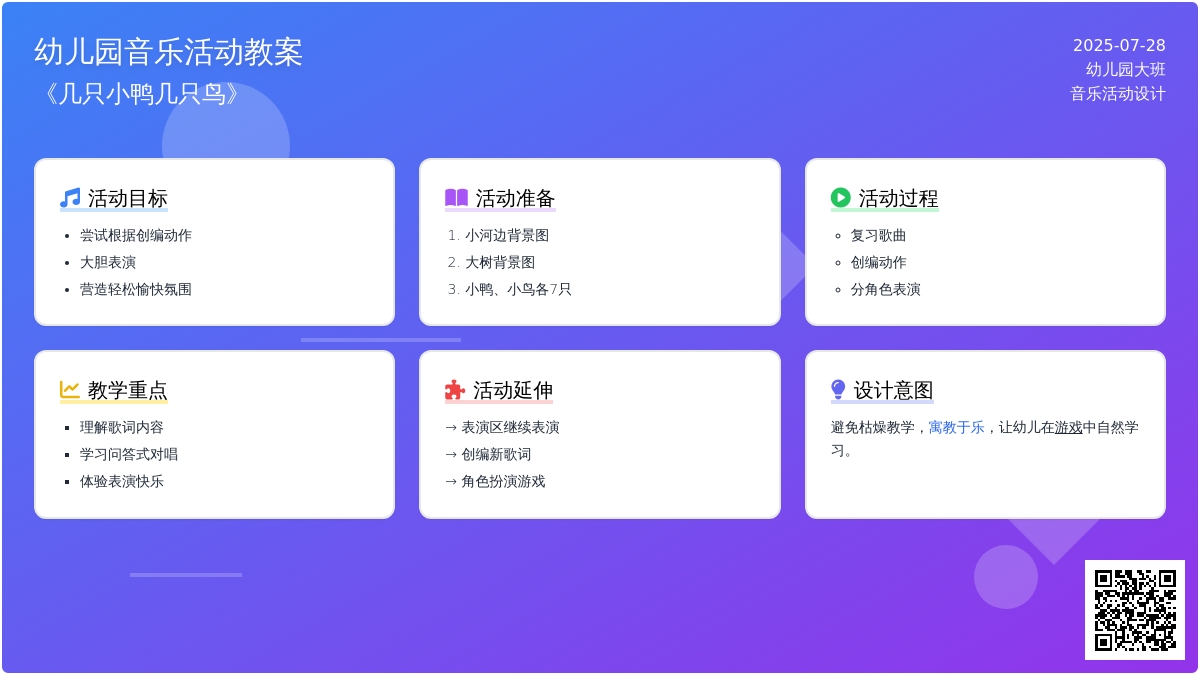 幼儿园音乐活动教案
《几只小鸭几只鸟》

2025-07-28
幼儿园大班
音乐活动设计

活动目标
- 尝试根据创编动作
- 大胆表演
- 营造轻松愉快氛围

活动准备
1. 小河边背景图
2. 大树背景图
3. 小鸭、小鸟各7只

活动过程
- 复习歌曲
- 创编动作
- 分角色表演

教学重点
- 理解歌词内容
- 学习问答式对唱
- 体验表演快乐

活动延伸
→ 表演区继续表演
→ 创编新歌词
→ 角色扮演游戏

设计意图
避免枯燥教学，寓教于乐，让幼儿在游戏中自然学习。